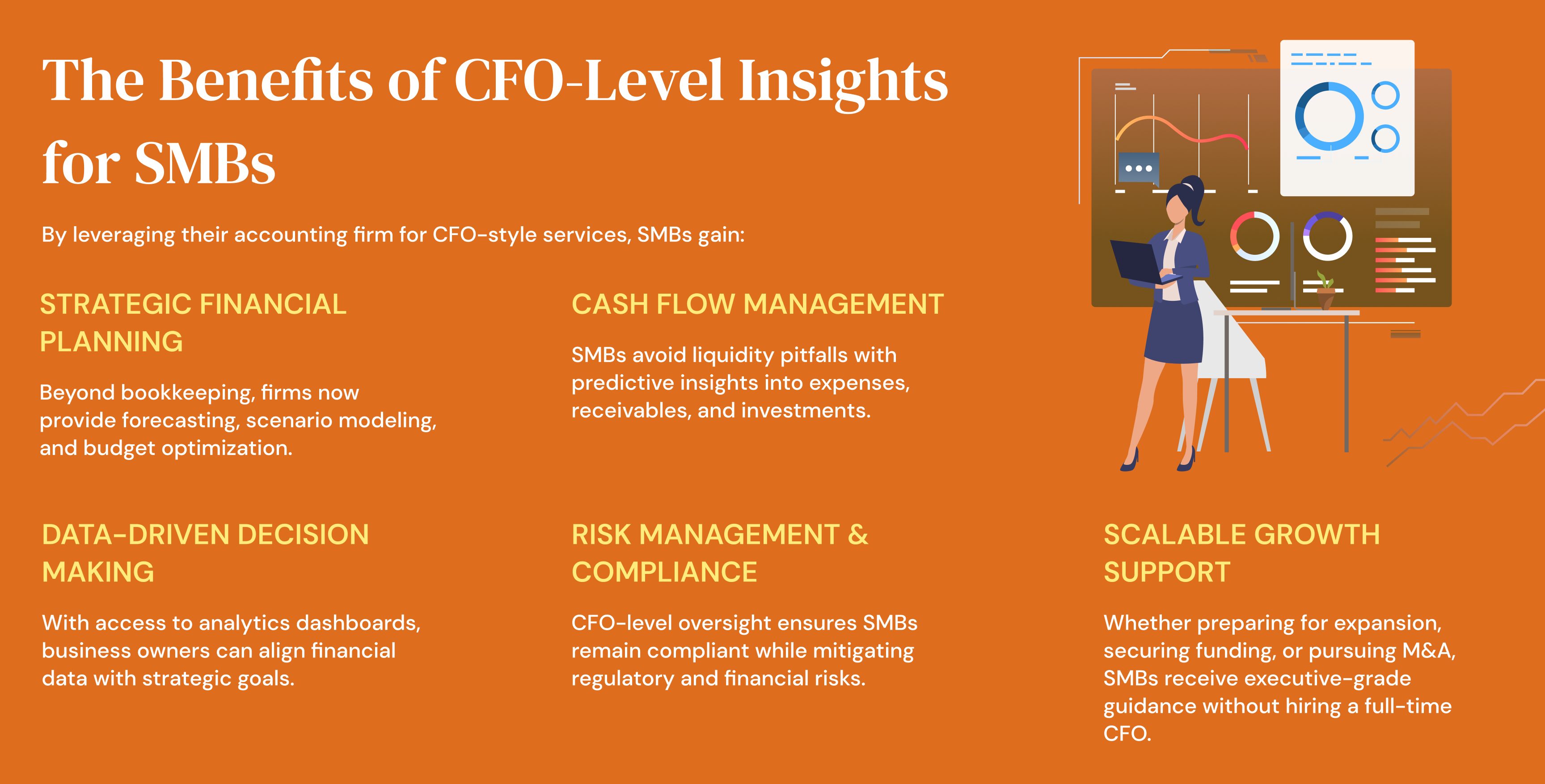 The Benefits of CFO-Level Insights for SMBs

By leveraging their accounting firm for CFO-style services, SMBs gain:

STRATEGIC FINANCIAL PLANNING

Beyond bookkeeping, firms now provide forecasting, scenario modeling, and budget optimization.

CASH FLOW MANAGEMENT

SMBs avoid liquidity pitfalls with predictive insights into expenses, receivables, and investments.

DATA-DRIVEN DECISION MAKING

With access to analytics dashboards, business owners can align financial data with strategic goals.

RISK MANAGEMENT & COMPLIANCE

CFO-level oversight ensures SMBs remain compliant while mitigating regulatory and financial risks.

SCALABLE GROWTH SUPPORT

Whether preparing for expansion, securing funding, or pursuing M&A, SMBs receive executive-grade guidance without hiring a full-time CFO.